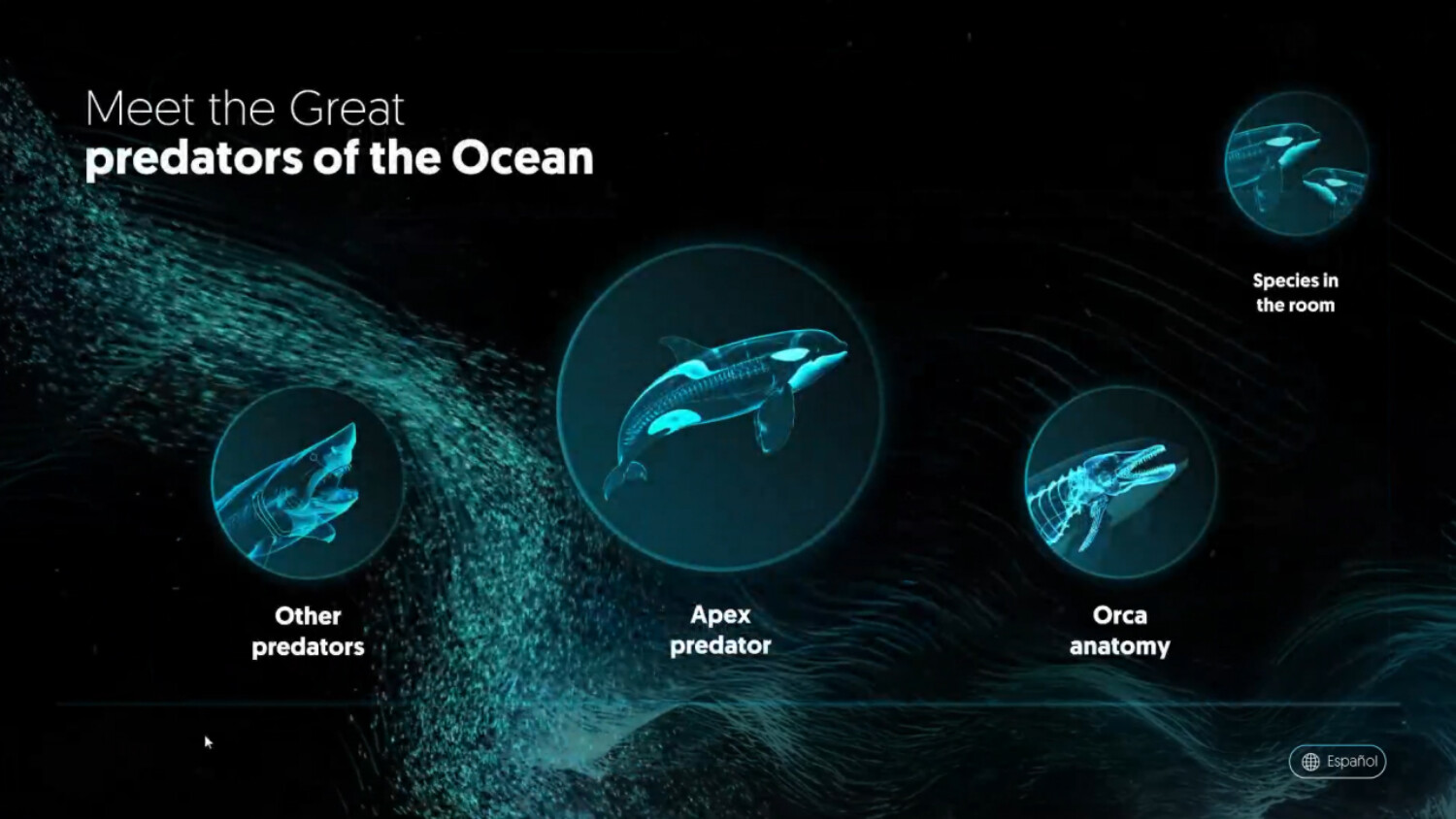 Meet the Great
predators of the Ocean

Species in the room

Other predators

Apex predator

Orca anatomy

Español